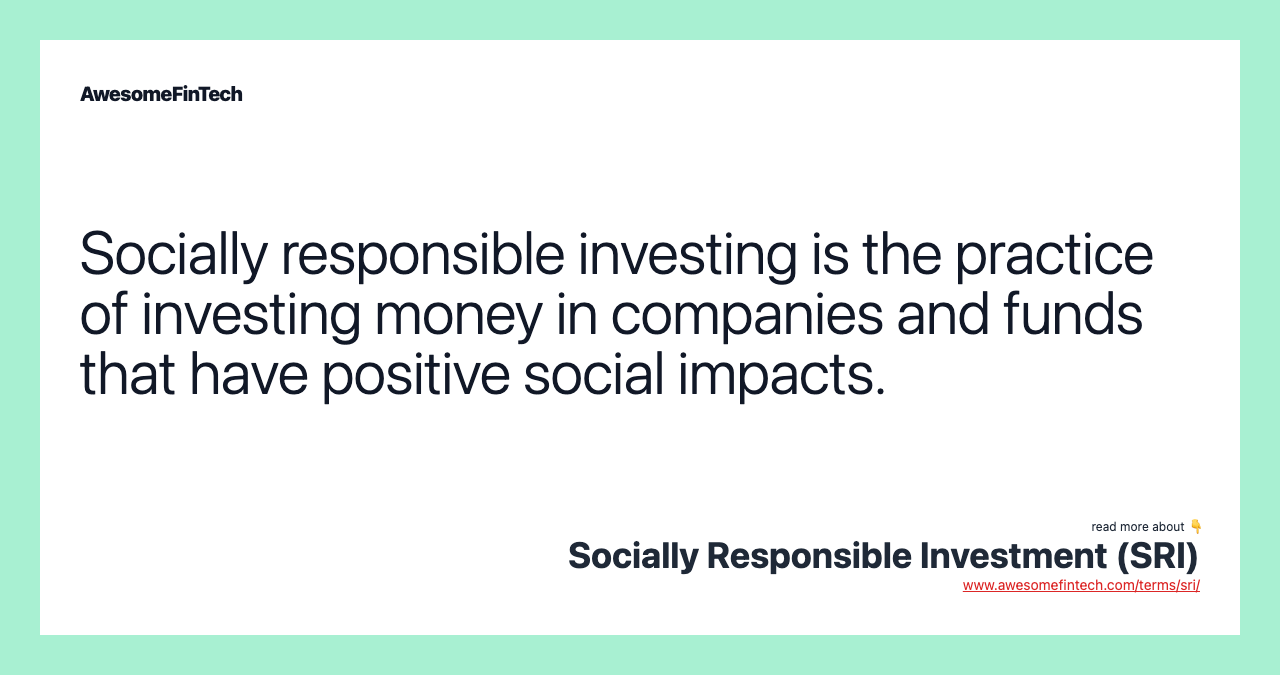 AwesomeFinTech

Socially responsible investing is the practice of investing money in companies and funds that have positive social impacts.

read more about 👇
Socially Responsible Investment (SRI)
www.awesomefintech.com/terms/sri/